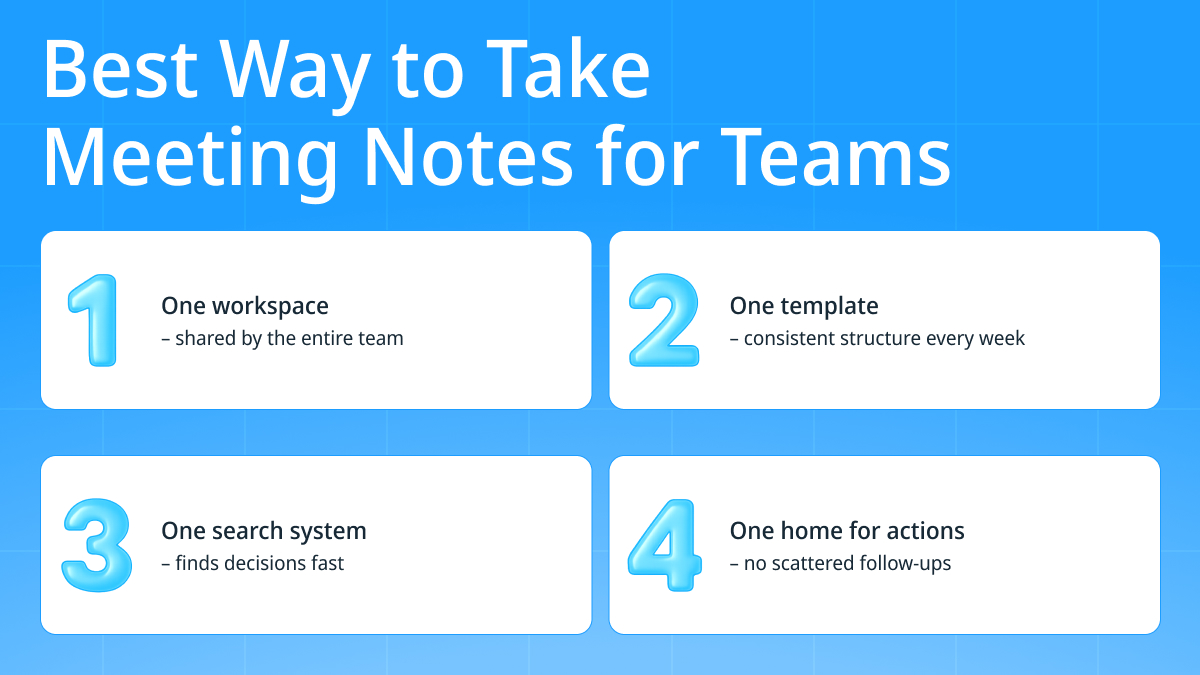 Best Way to Take Meeting Notes for Teams

1
One workspace
– shared by the entire team

2
One template
– consistent structure every week

3
One search system
– finds decisions fast

4
One home for actions
– no scattered follow-ups